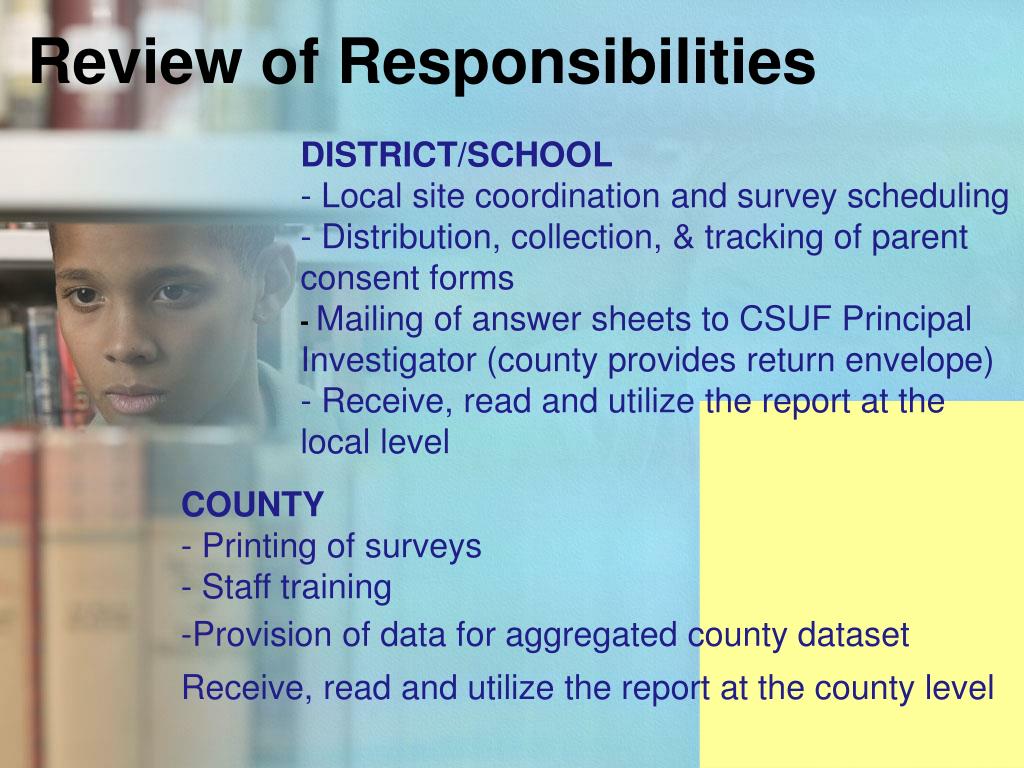 Review of Responsibilities

DISTRICT/SCHOOL
- Local site coordination and survey scheduling
- Distribution, collection, & tracking of parent consent forms
- Mailing of answer sheets to CSUF Principal Investigator (county provides return envelope)
- Receive, read and utilize the report at the local level

COUNTY
- Printing of surveys
- Staff training
-Provision of data for aggregated county dataset
Receive, read and utilize the report at the county level